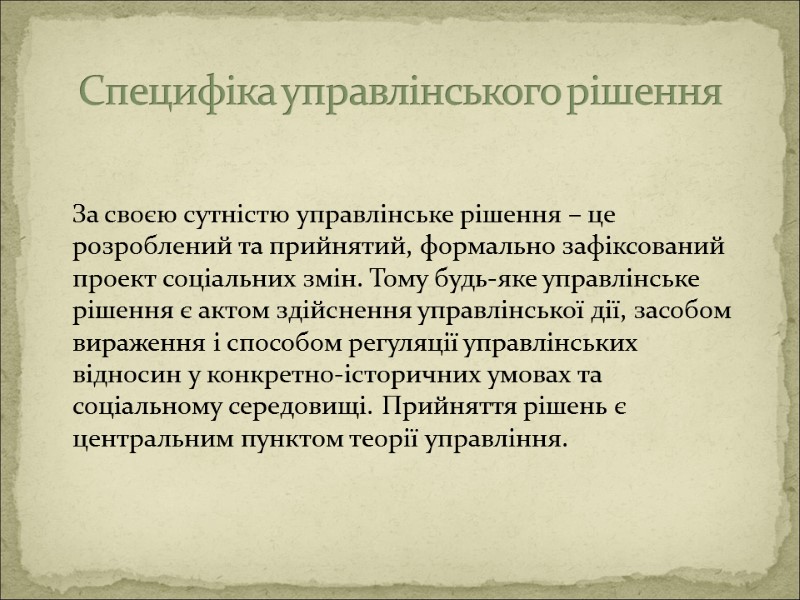 Специфіка управлінського рішення

За своєю сутністю управлінське рішення – це розроблений та прийнятий, формально зафіксований проект соціальних змін. Тому будь-яке управлінське рішення є актом здійснення управлінської дії, засобом вираження і способом регуляції управлінських відносин у конкретно-історичних умовах та соціальному середовищі. Прийняття рішень є центральним пунктом теорії управління.